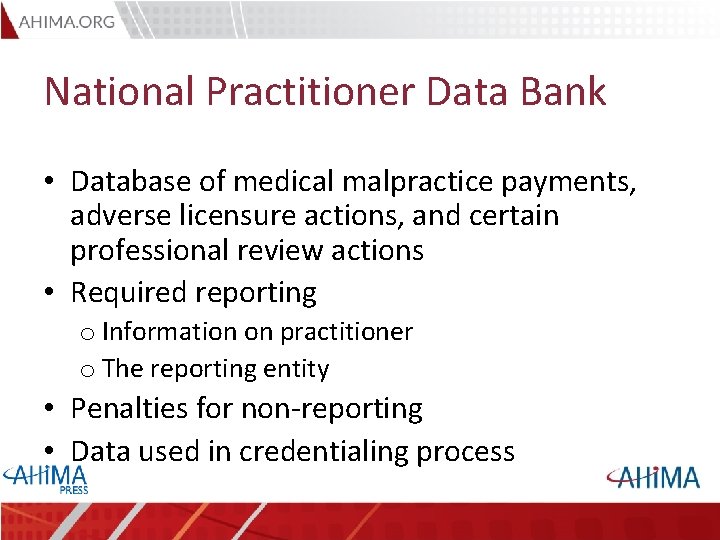 AHIMA.ORG

National Practitioner Data Bank

• Database of medical malpractice payments, adverse licensure actions, and certain professional review actions
• Required reporting
  o Information on practitioner
  o The reporting entity
• Penalties for non-reporting
• Data used in credentialing process

AHIMA PRESS

AHIMA